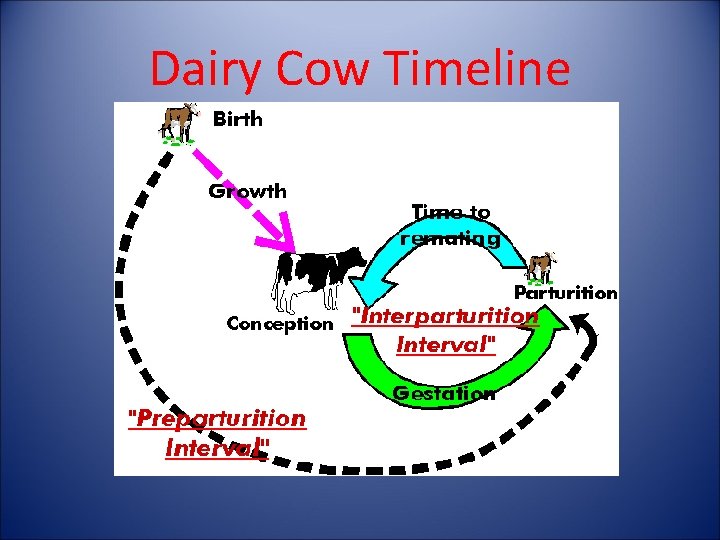 Dairy Cow Timeline

Birth

Growth

Time to remating

Conception

Parturition

"Interparturition Interval"

Gestation

"Preparturition Interval"